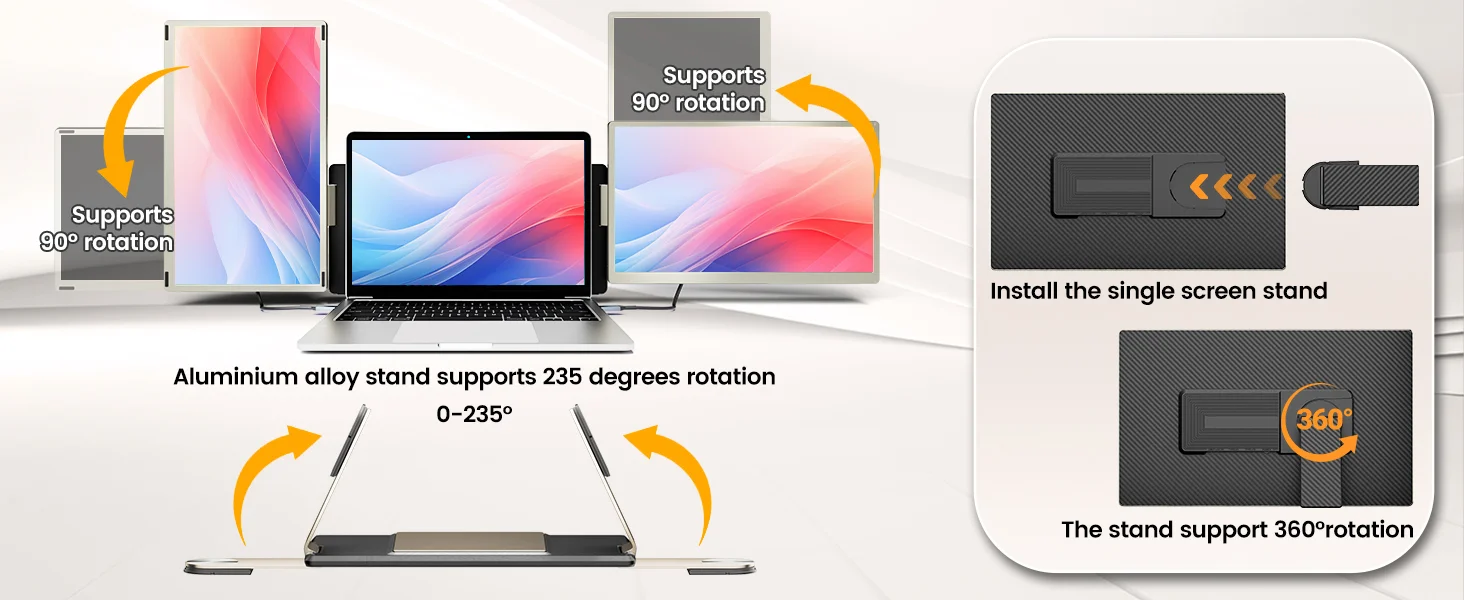 Supports 90° rotation

Supports 90° rotation

Aluminium alloy stand supports 235 degrees rotation

0-235°

Install the single screen stand

360°

The stand support 360°rotation